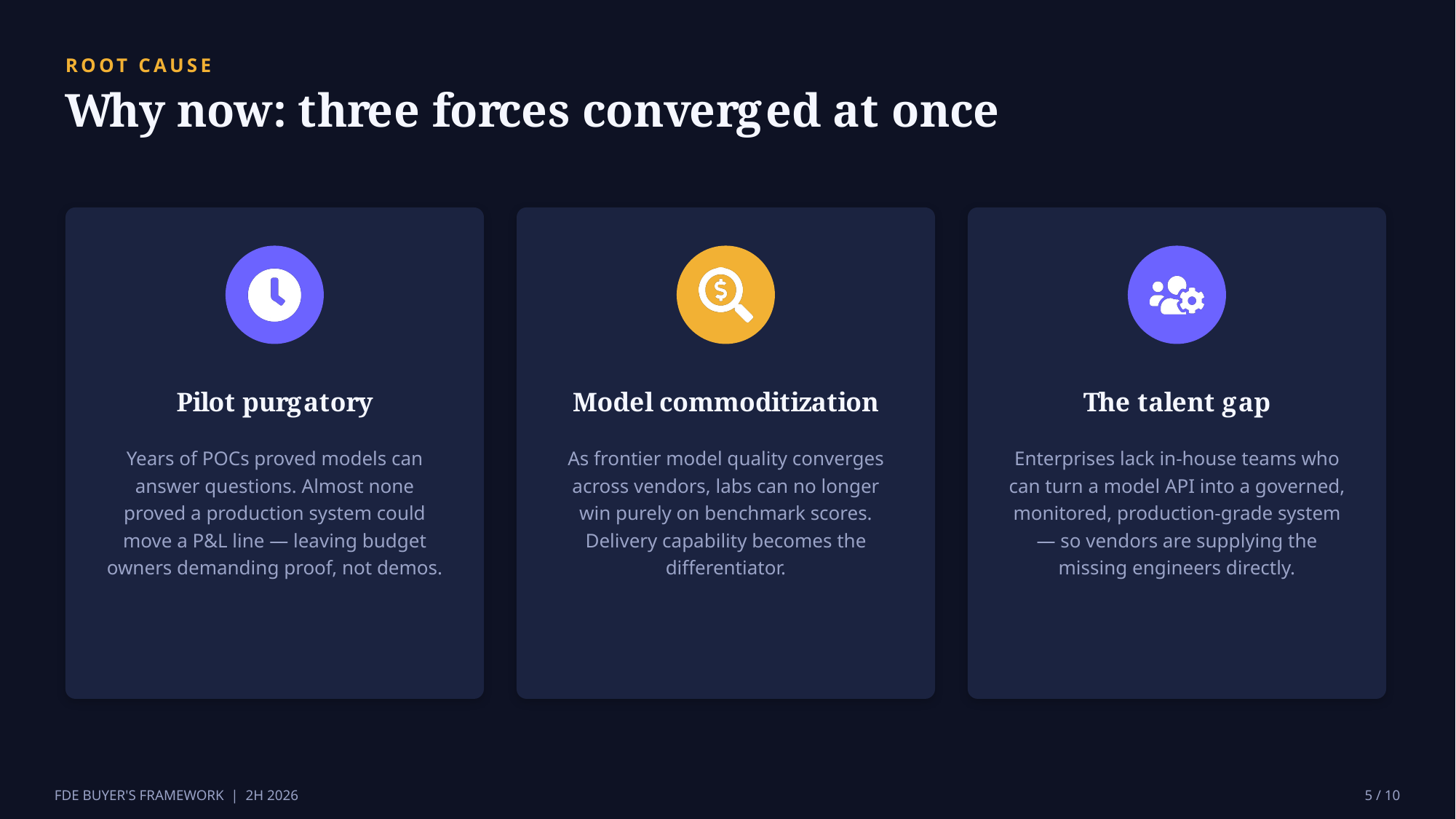 ROOT CAUSE

Why now: three forces converged at once

Pilot purgatory

Years of POCs proved models can answer questions. Almost none proved a production system could move a P&L line — leaving budget owners demanding proof, not demos.

Model commoditization

As frontier model quality converges across vendors, labs can no longer win purely on benchmark scores. Delivery capability becomes the differentiator.

The talent gap

Enterprises lack in-house teams who can turn a model API into a governed, monitored, production-grade system — so vendors are supplying the missing engineers directly.

FDE BUYER'S FRAMEWORK | 2H 2026

5 / 10